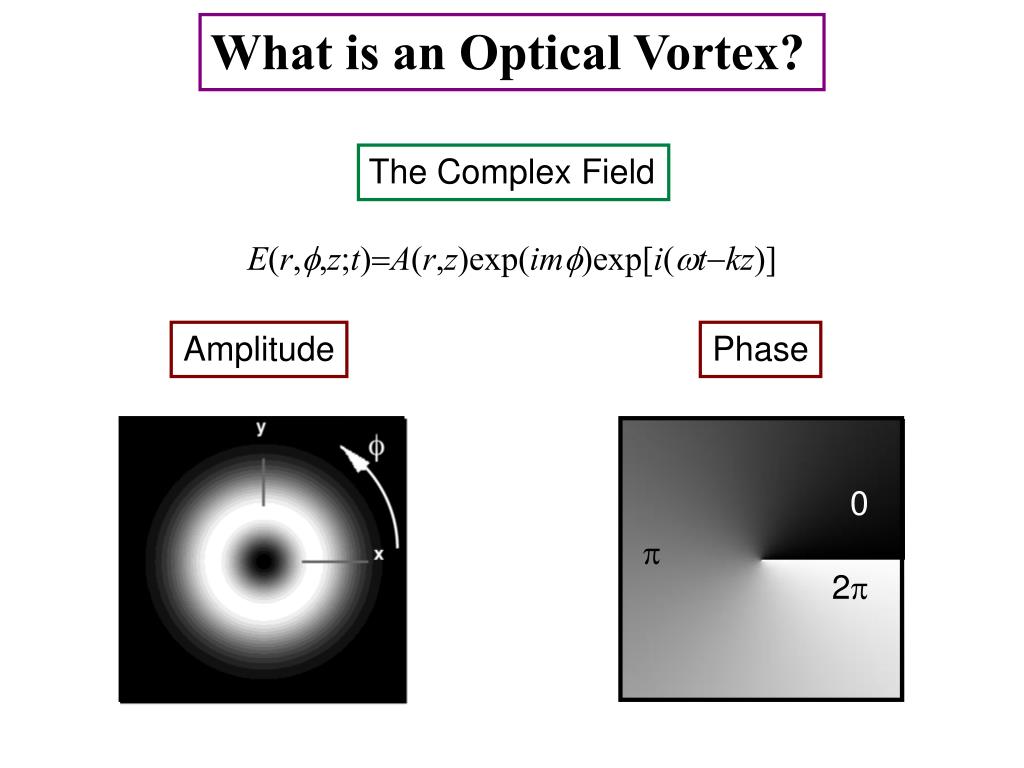 What is an Optical Vortex?

The Complex Field

$E(r,\phi,z;t)=A(r,z)\exp(im\phi)\exp[i(\omega t-kz)]$

Amplitude

Phase

y

$\phi$

x

0

$\pi$

$2\pi$